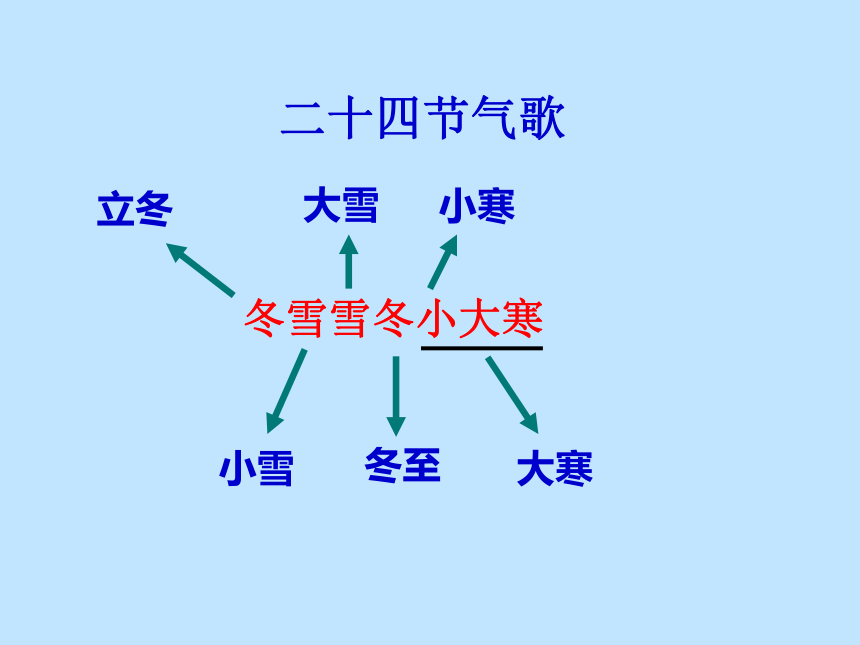 二十四节气歌

立冬 大雪 小寒

冬雪雪冬小大寒

小雪 冬至 大寒